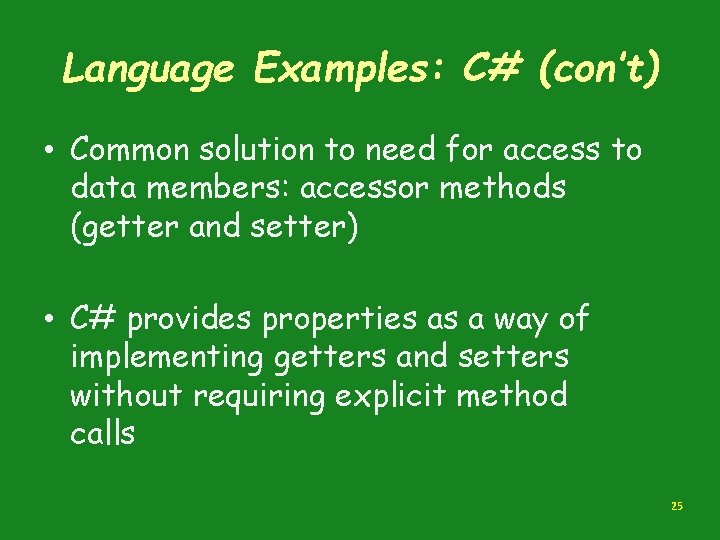 Language Examples: C# (con't)

• Common solution to need for access to data members: accessor methods (getter and setter)

• C# provides properties as a way of implementing getters and setters without requiring explicit method calls

25